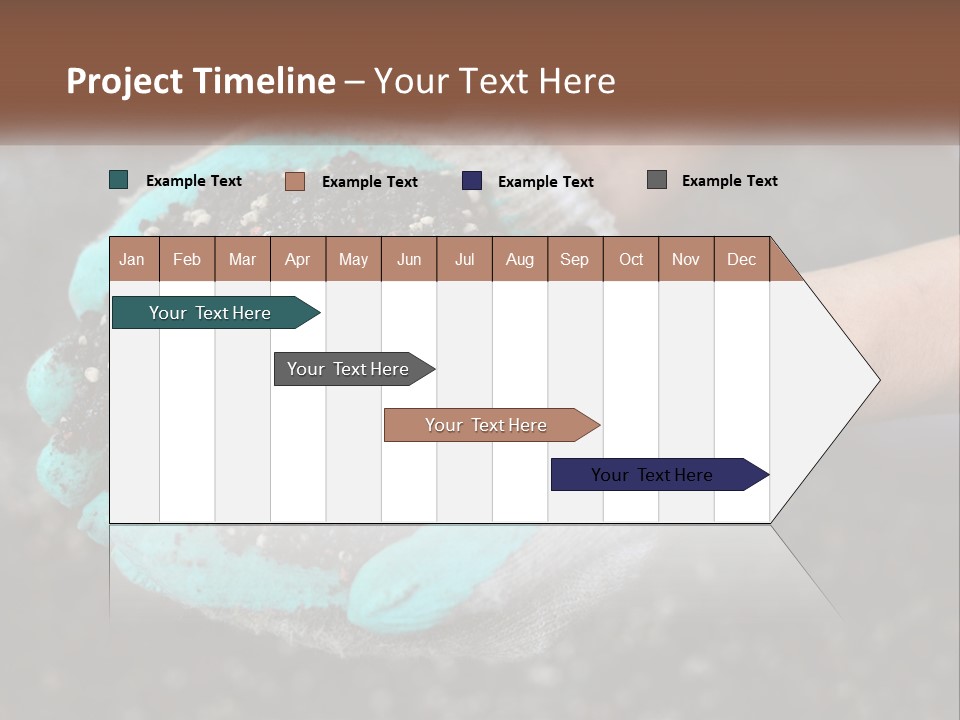 Project Timeline – Your Text Here

Example Text
Example Text
Example Text
Example Text

| Jan | Feb | Mar | Apr | May | Jun | Jul | Aug | Sep | Oct | Nov | Dec |
|---|---|---|---|---|---|---|---|---|---|---|---|

Your Text Here

Your Text Here

Your Text Here

Your Text Here